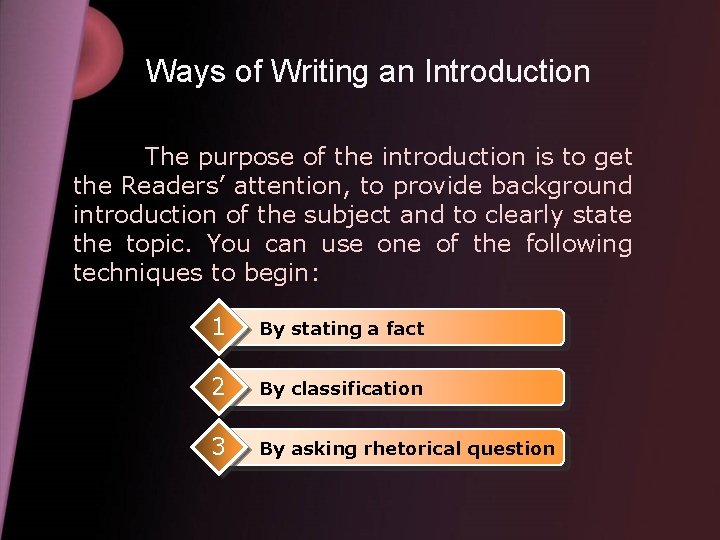 Ways of Writing an Introduction

The purpose of the introduction is to get the Readers’ attention, to provide background introduction of the subject and to clearly state the topic. You can use one of the following techniques to begin:

1 By stating a fact

2 By classification

3 By asking rhetorical question